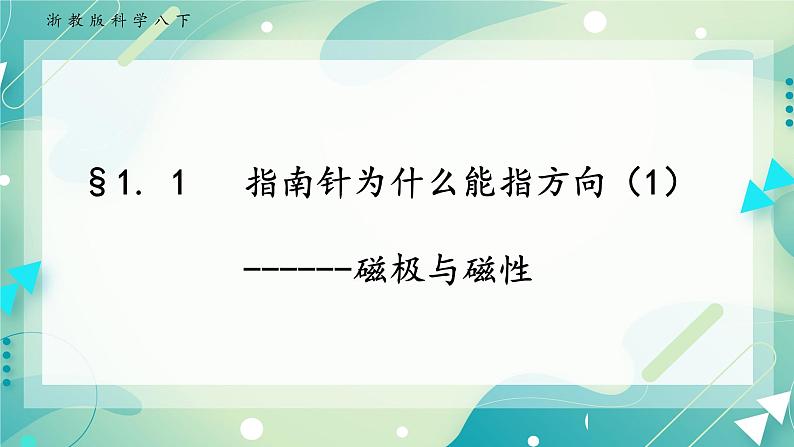 浙教版科学八下

§1．1　指南针为什么能指方向（1）

------磁极与磁性